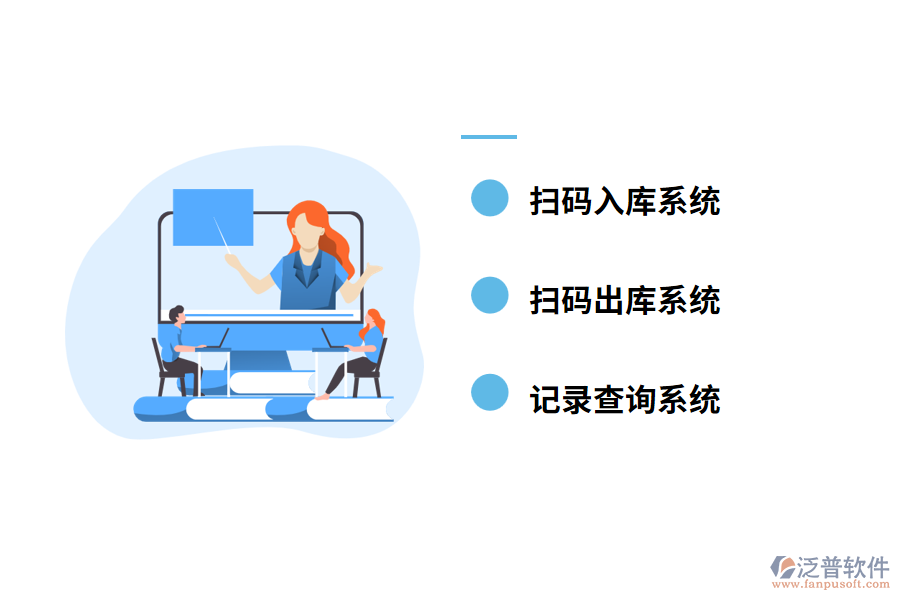 扫码入库系统

扫码出库系统

记录查询系统

泛普软件
www.fanpusoft.com